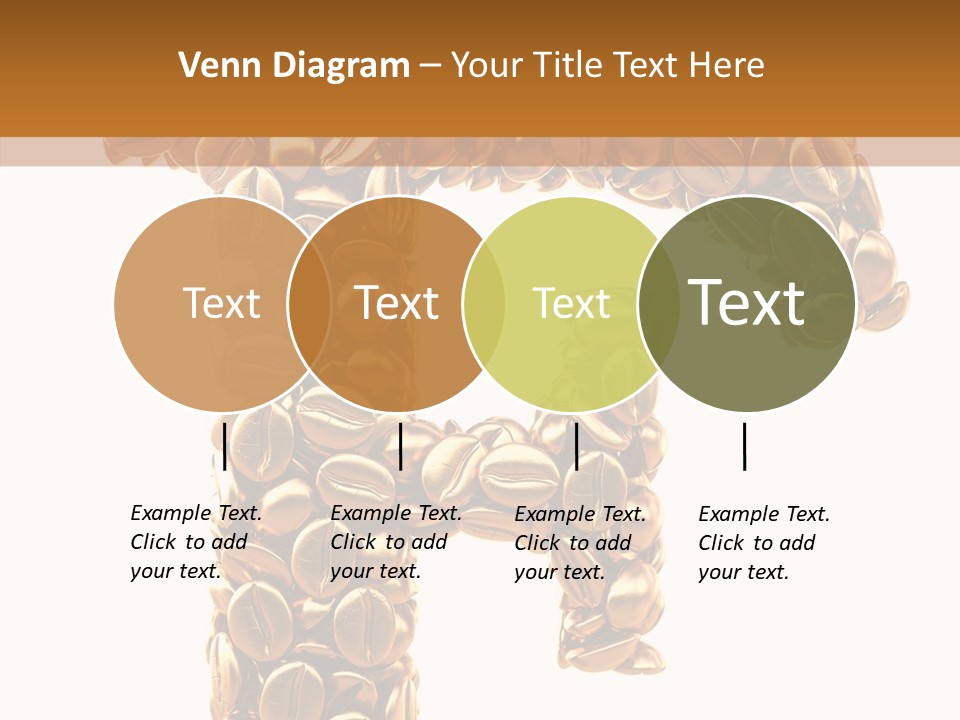 Venn Diagram – Your Title Text Here

Text

Text

Text

Text

Example Text. Click to add your text.

Example Text. Click to add your text.

Example Text. Click to add your text.

Example Text. Click to add your text.